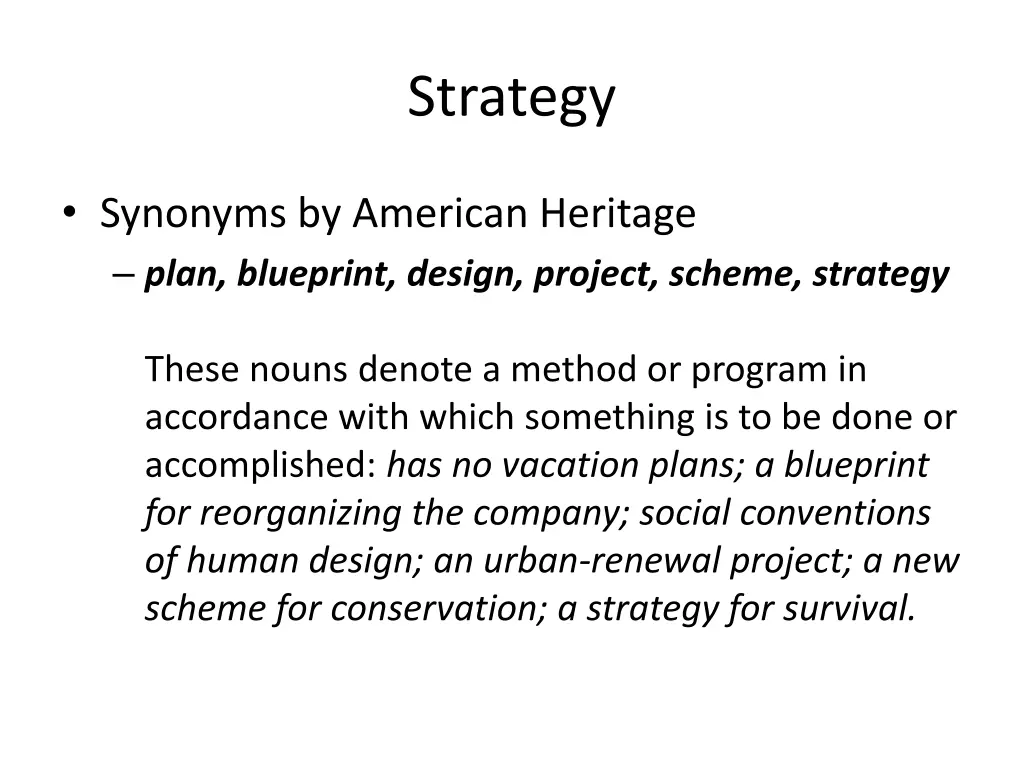 Strategy

• Synonyms by American Heritage
– plan, blueprint, design, project, scheme, strategy

These nouns denote a method or program in accordance with which something is to be done or accomplished: has no vacation plans; a blueprint for reorganizing the company; social conventions of human design; an urban-renewal project; a new scheme for conservation; a strategy for survival.